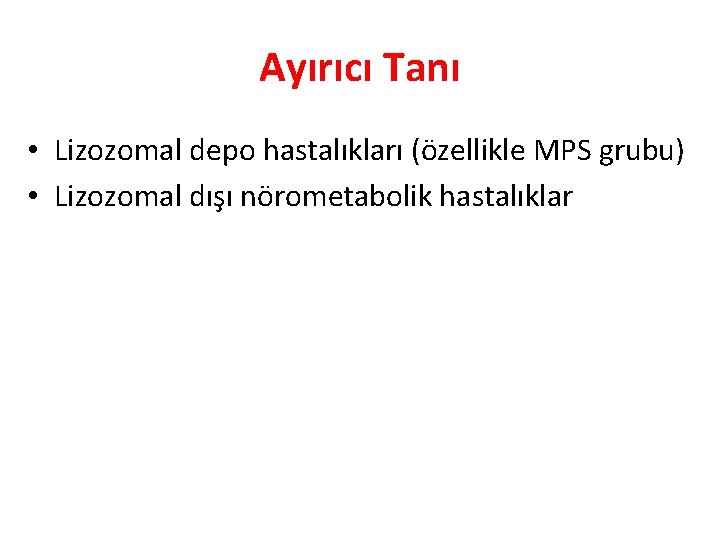 Ayırıcı Tanı

• Lizozomal depo hastalıkları (özellikle MPS grubu)
• Lizozomal dışı nörometabolik hastalıklar